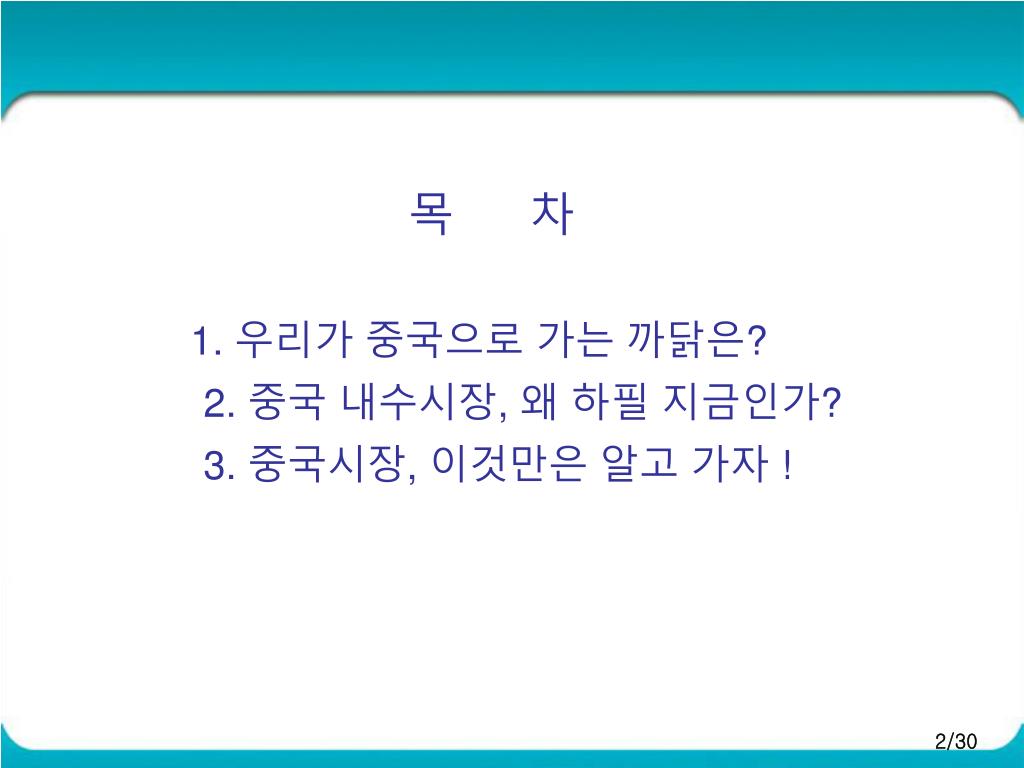 목 차

1. 우리가 중국으로 가는 까닭은?

2. 중국 내수시장, 왜 하필 지금인가?

3. 중국시장, 이것만은 알고 가자 !

2/30